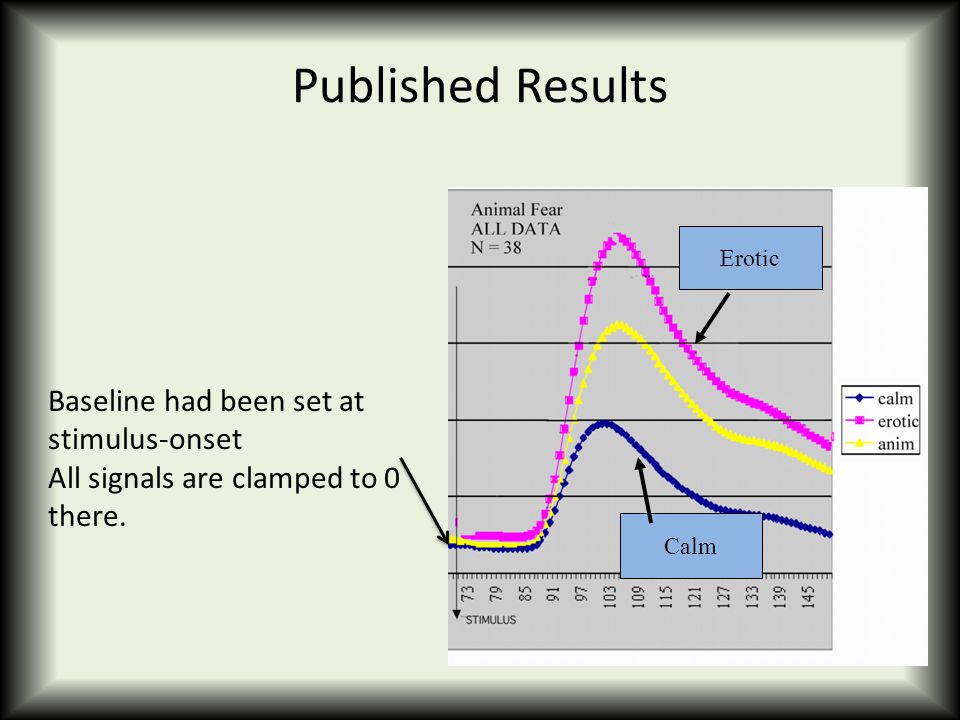 Published Results

Baseline had been set at stimulus-onset
All signals are clamped to 0 there.

Animal Fear
ALL DATA
N = 38

Erotic

Calm

calm
erotic
anim

73
79
85
91
97
103
109
115
121
127
133
139
145

STIMULUS